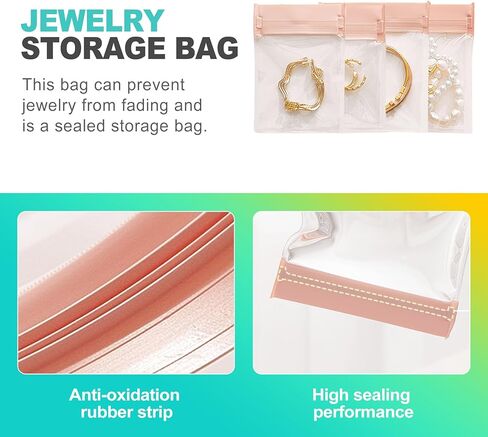 JEWELRY
STORAGE BAG

This bag can prevent jewelry from fading and is a sealed storage bag.

Anti-oxidation rubber strip

High sealing performance